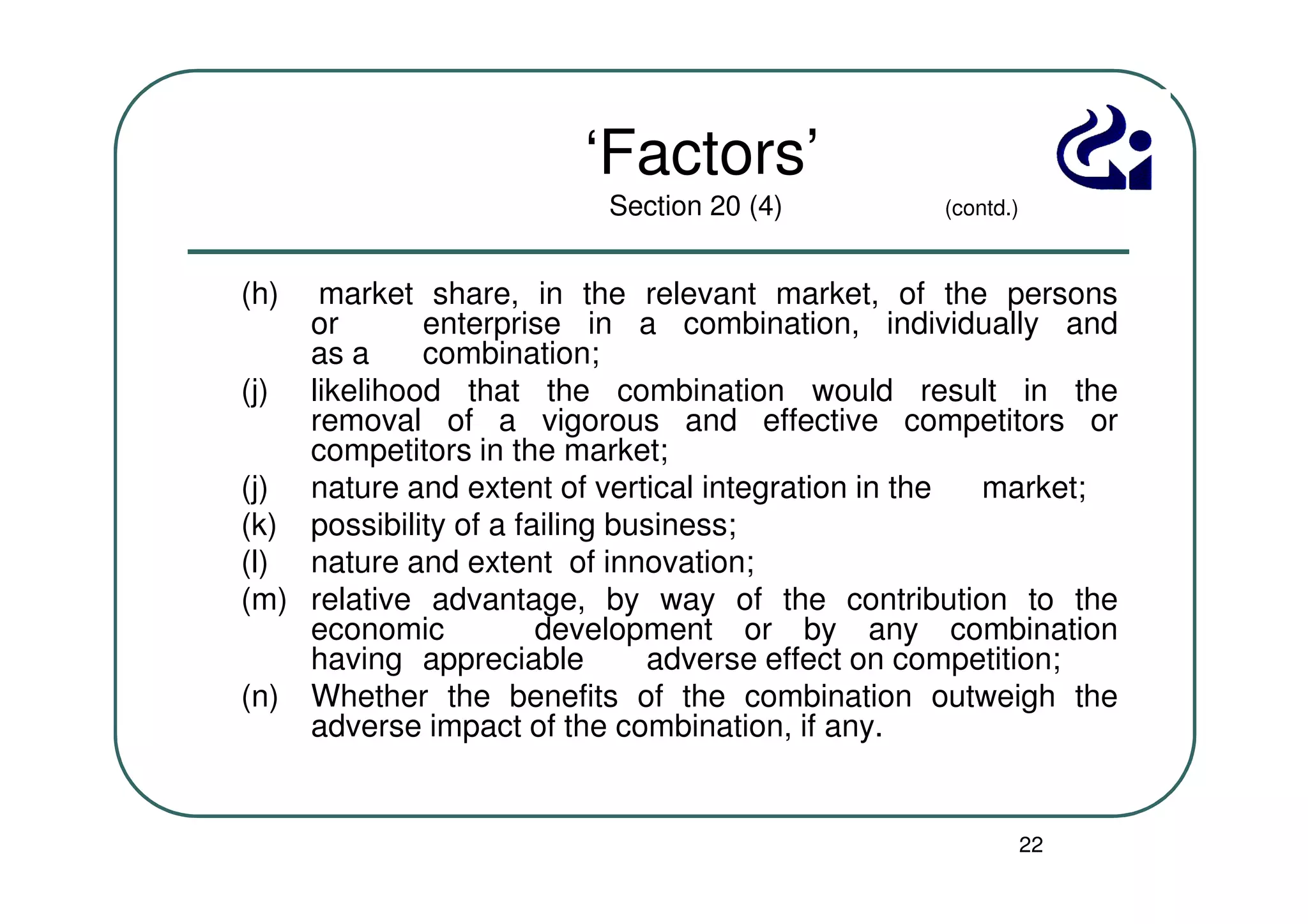 ‘Factors’

Section 20 (4) (contd.)

(h) market share, in the relevant market, of the persons or enterprise in a combination, individually and as a combination;

(j) likelihood that the combination would result in the removal of a vigorous and effective competitors or competitors in the market;

(j) nature and extent of vertical integration in the market;

(k) possibility of a failing business;

(l) nature and extent of innovation;

(m) relative advantage, by way of the contribution to the economic development or by any combination having appreciable adverse effect on competition;

(n) Whether the benefits of the combination outweigh the adverse impact of the combination, if any.

22